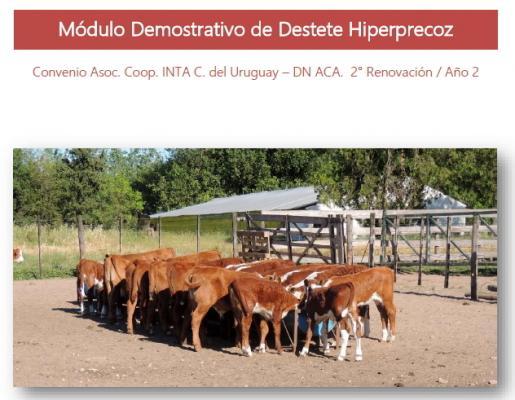 Módulo Demostrativo de Destete Hiperprecoz

Convenio Asoc. Coop. INTA C. del Uruguay – DN ACA. 2° Renovación / Año 2